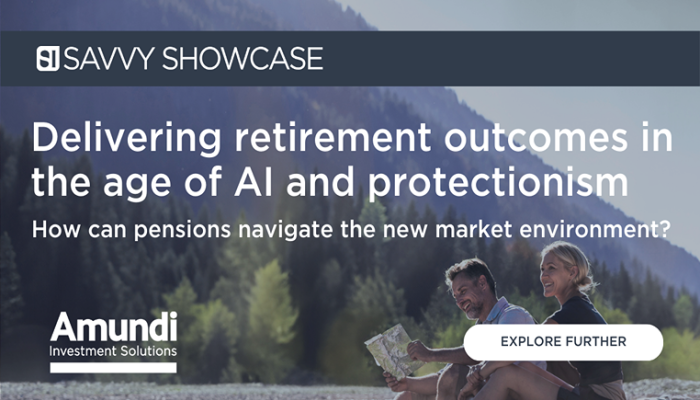 SI SAVVY SHOWCASE

Delivering retirement outcomes in the age of AI and protectionism

How can pensions navigate the new market environment?

Amundi
Investment Solutions

EXPLORE FURTHER